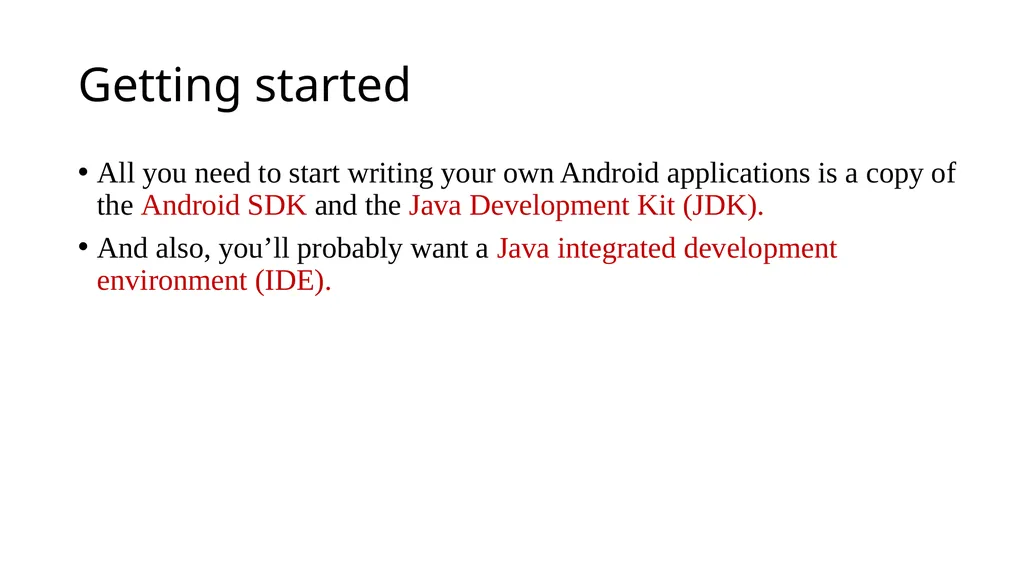 Getting started

• All you need to start writing your own Android applications is a copy of the Android SDK and the Java Development Kit (JDK).

• And also, you’ll probably want a Java integrated development environment (IDE).